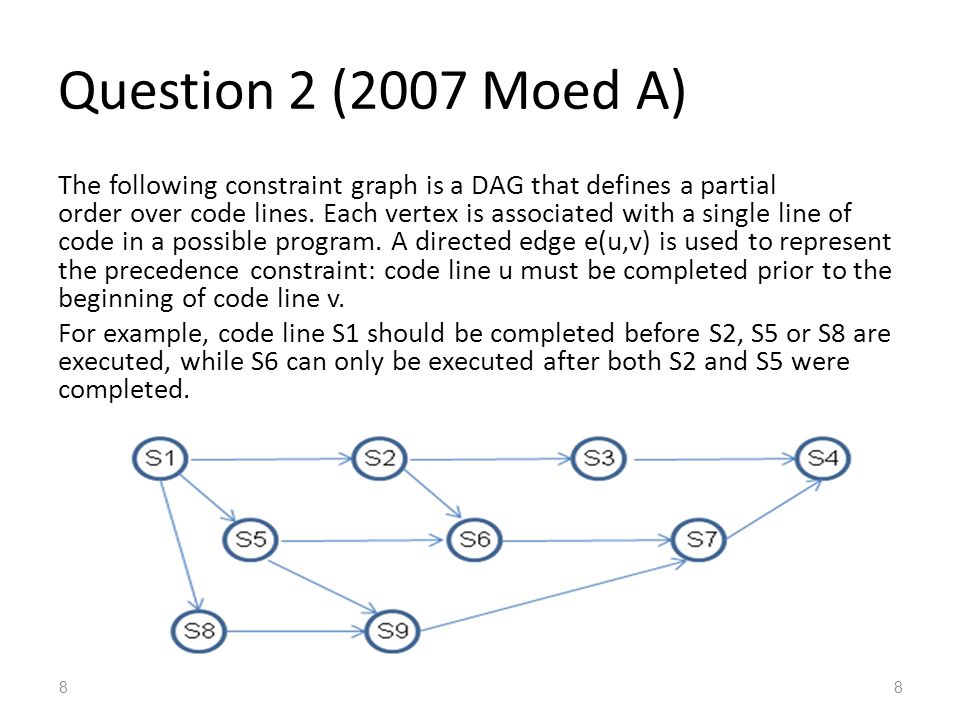 Question 2 (2007 Moed A)

The following constraint graph is a DAG that defines a partial order over code lines. Each vertex is associated with a single line of code in a possible program. A directed edge e(u,v) is used to represent the precedence constraint: code line u must be completed prior to the beginning of code line v.

For example, code line S1 should be completed before S2, S5 or S8 are executed, while S6 can only be executed after both S2 and S5 were completed.

S1
S2
S3
S4
S5
S6
S7
S8
S9

8

8